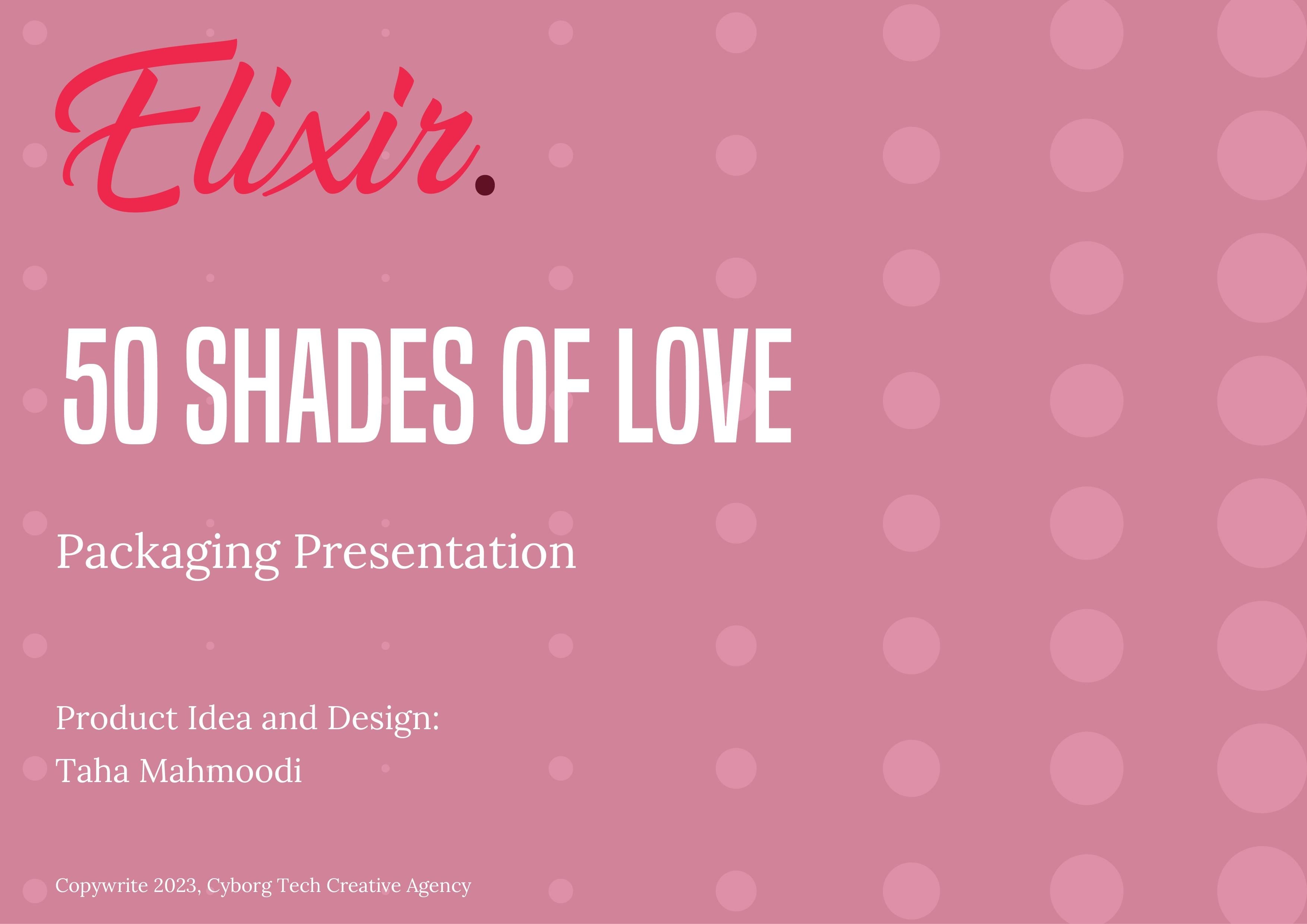 Elixir.

50 SHADES OF LOVE

Packaging Presentation

Product Idea and Design:
Taha Mahmoodi

Copywrite 2023, Cyborg Tech Creative Agency